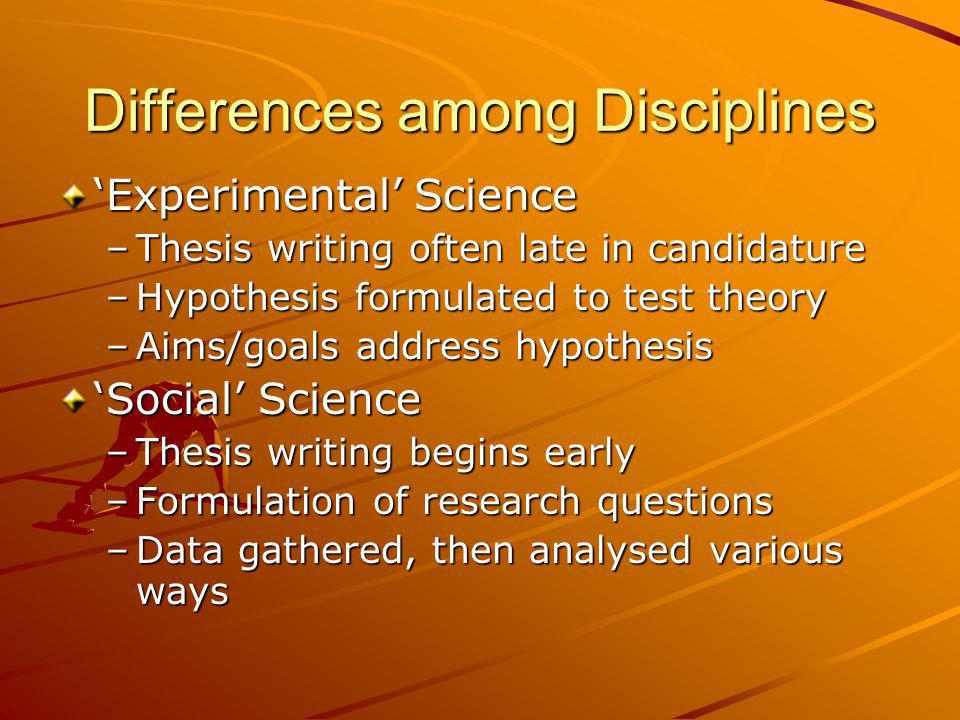 Differences among Disciplines

‘Experimental’ Science
– Thesis writing often late in candidature
– Hypothesis formulated to test theory
– Aims/goals address hypothesis

‘Social’ Science
– Thesis writing begins early
– Formulation of research questions
– Data gathered, then analysed various ways